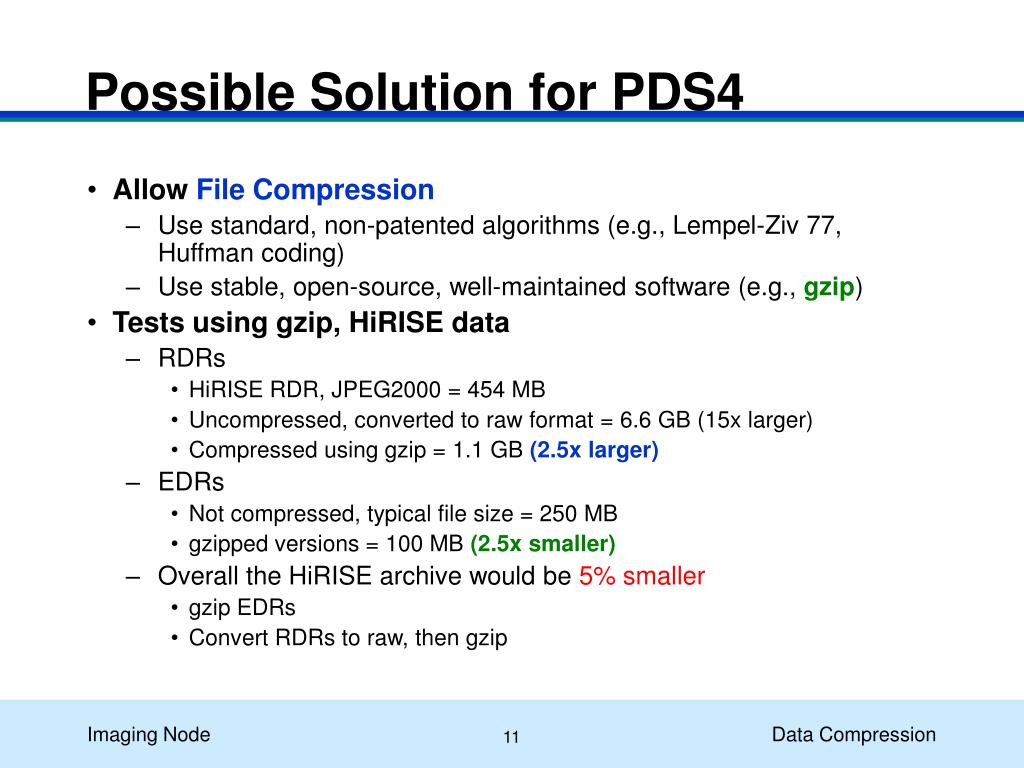 Possible Solution for PDS4

• Allow File Compression
 – Use standard, non-patented algorithms (e.g., Lempel-Ziv 77, Huffman coding)
 – Use stable, open-source, well-maintained software (e.g., gzip)
• Tests using gzip, HiRISE data
 – RDRs
  • HiRISE RDR, JPEG2000 = 454 MB
  • Uncompressed, converted to raw format = 6.6 GB (15x larger)
  • Compressed using gzip = 1.1 GB (2.5x larger)
 – EDRs
  • Not compressed, typical file size = 250 MB
  • gzipped versions = 100 MB (2.5x smaller)
 – Overall the HiRISE archive would be 5% smaller
  • gzip EDRs
  • Convert RDRs to raw, then gzip

Imaging Node
11
Data Compression